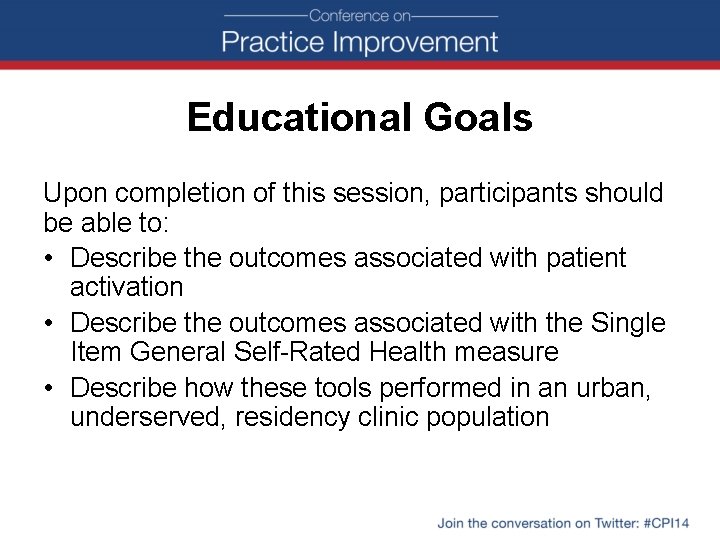 Conference on
Practice Improvement

Educational Goals

Upon completion of this session, participants should be able to:

• Describe the outcomes associated with patient activation
• Describe the outcomes associated with the Single Item General Self-Rated Health measure
• Describe how these tools performed in an urban, underserved, residency clinic population

Join the conversation on Twitter: #CPI14